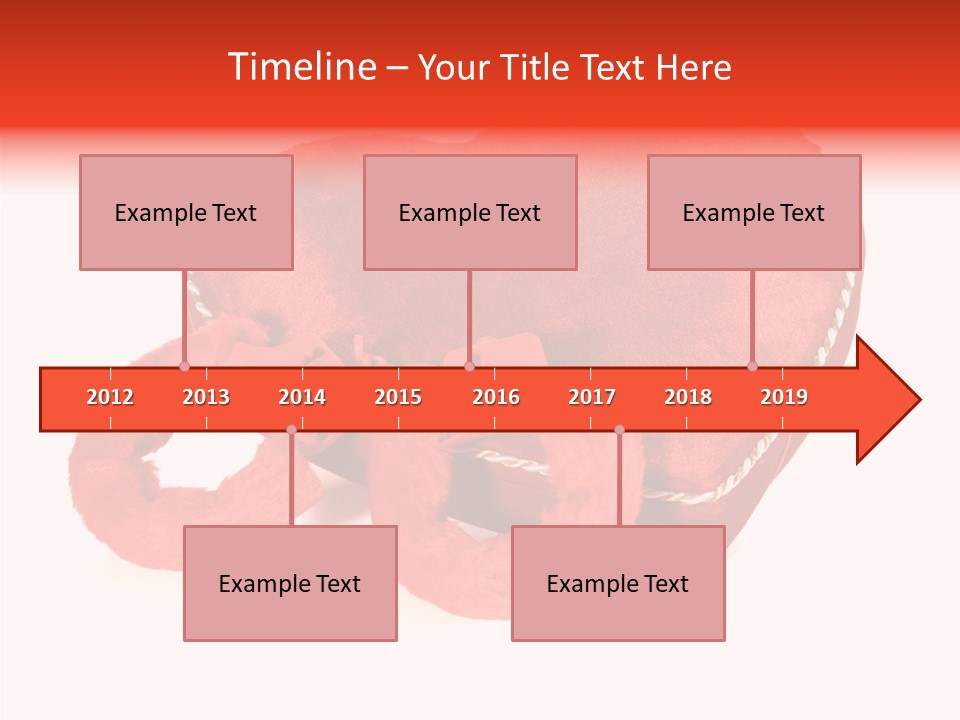 Timeline – Your Title Text Here

Example Text

Example Text

Example Text

2012 2013 2014 2015 2016 2017 2018 2019

Example Text

Example Text